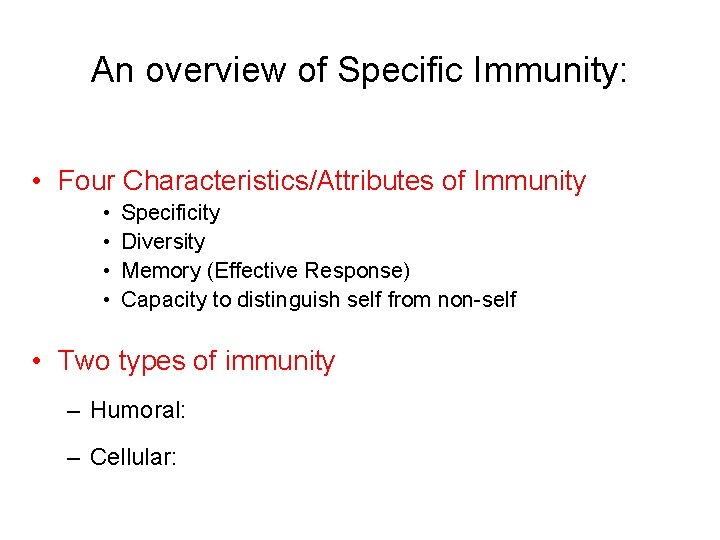 An overview of Specific Immunity:

• Four Characteristics/Attributes of Immunity
  • Specificity
  • Diversity
  • Memory (Effective Response)
  • Capacity to distinguish self from non-self

• Two types of immunity
  – Humoral:
  – Cellular: